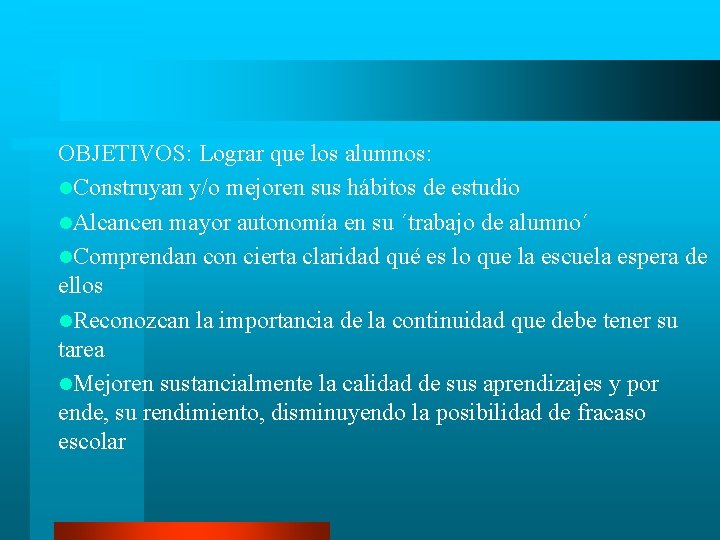 OBJETIVOS: Lograr que los alumnos:

●Construyan y/o mejoren sus hábitos de estudio

●Alcancen mayor autonomía en su ´trabajo de alumno´

●Comprendan con cierta claridad qué es lo que la escuela espera de ellos

●Reconozcan la importancia de la continuidad que debe tener su tarea

●Mejoren sustancialmente la calidad de sus aprendizajes y por ende, su rendimiento, disminuyendo la posibilidad de fracaso escolar